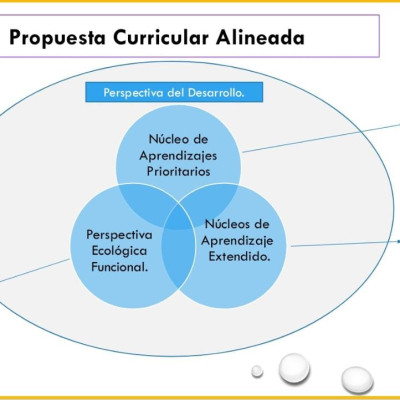 Propuesta Curricular Alineada

Perspectiva del Desarrollo.

Núcleo de Aprendizajes Prioritarios

Perspectiva Ecológica Funcional.

Núcleos de Aprendizaje Extendido.